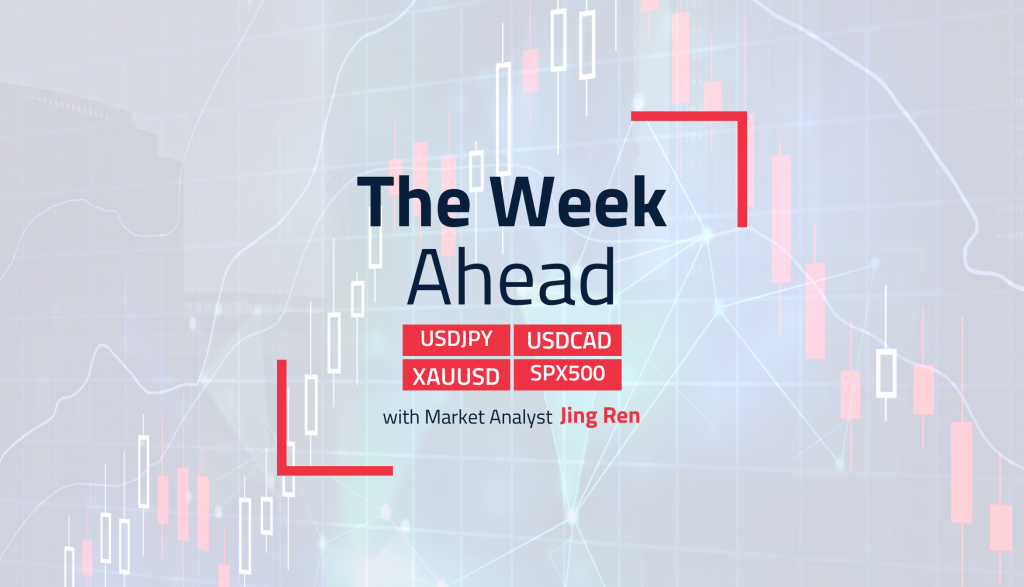 The Week Ahead

USDJPY USDCAD
XAUUSD SPX500

with Market Analyst Jing Ren